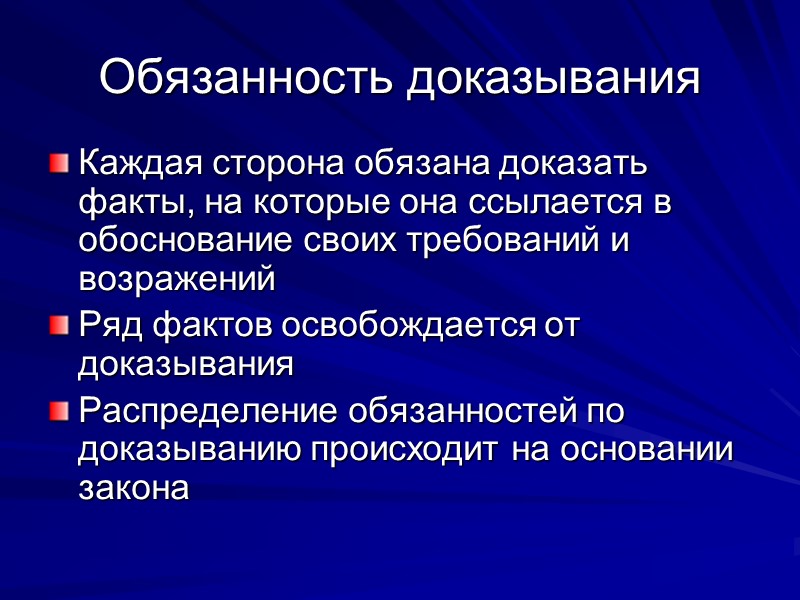 Обязанность доказывания

Каждая сторона обязана доказать факты, на которые она ссылается в обоснование своих требований и возражений

Ряд фактов освобождается от доказывания

Распределение обязанностей по доказыванию происходит на основании закона